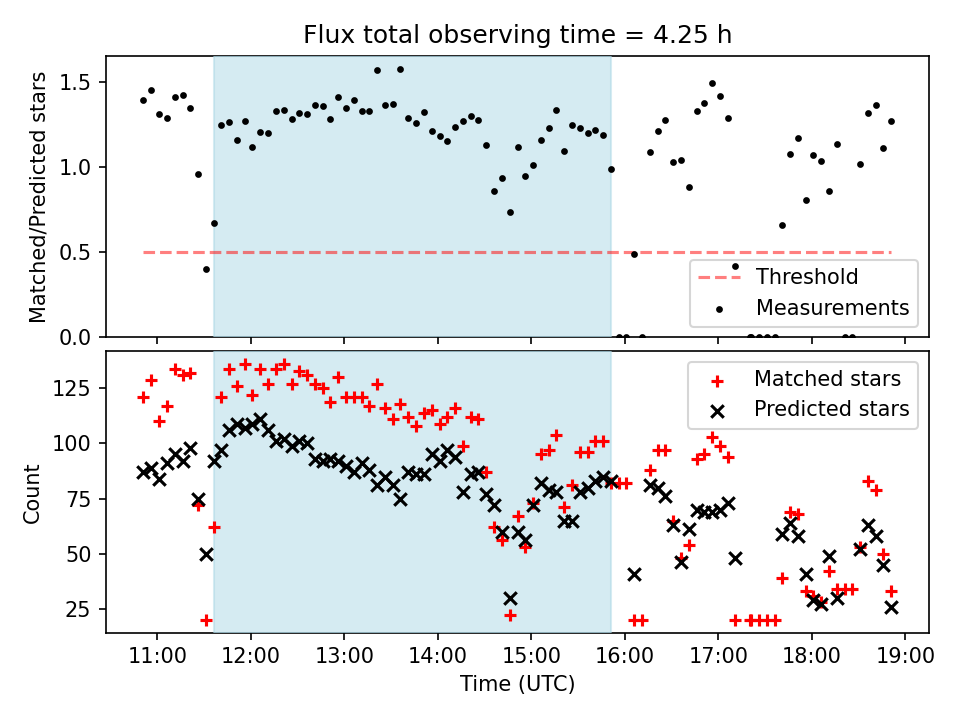 Flux total observing time = 4.25 h

Matched/Predicted stars

1.5
1.0
0.5
0.0

Threshold
Measurements

Count

125
100
75
50
25

Matched stars
Predicted stars

11:00 12:00 13:00 14:00 15:00 16:00 17:00 18:00 19:00

Time (UTC)